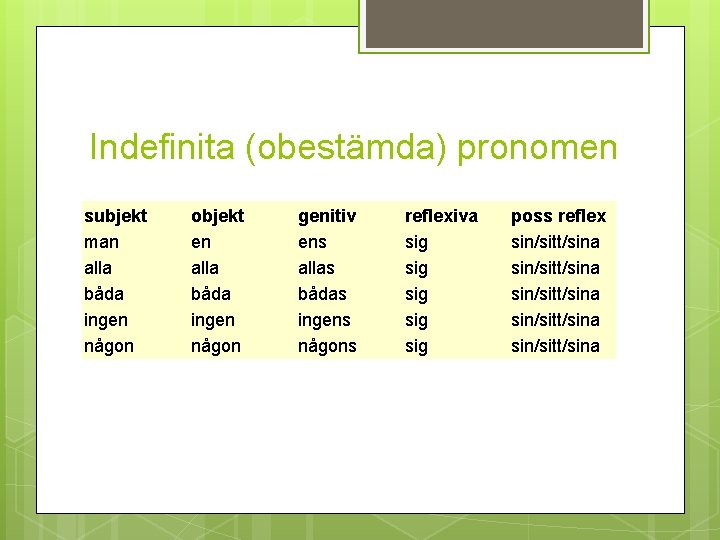 Indefinita (obestämda) pronomen

| subjekt | objekt | genitiv | reflexiva | poss reflex |
|---|---|---|---|---|
| man | en | ens | sig | sin/sitt/sina |
| alla | alla | allas | sig | sin/sitt/sina |
| båda | båda | bådas | sig | sin/sitt/sina |
| ingen | ingen | ingens | sig | sin/sitt/sina |
| någon | någon | någons | sig | sin/sitt/sina |